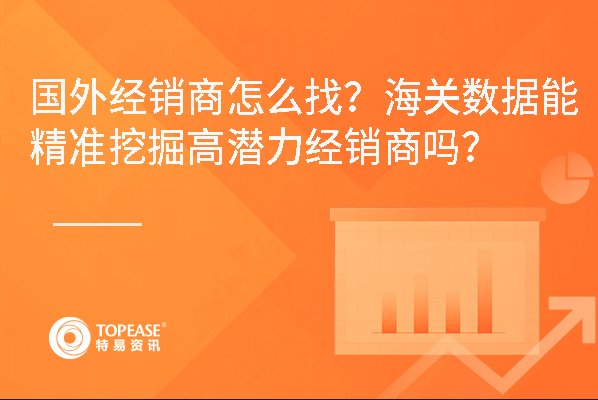 国外经销商怎么找？海关数据能精准挖掘高潜力经销商吗？

TOPEASE®
特易资讯